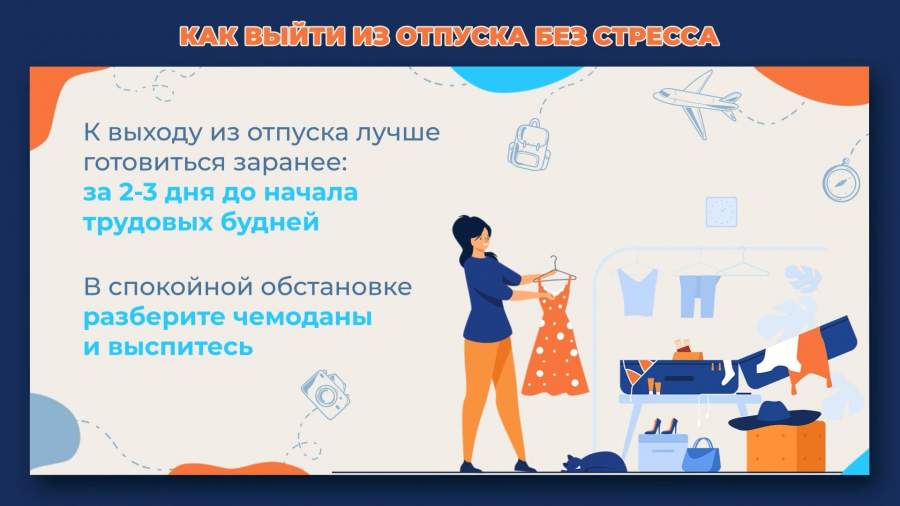 КАК ВЫЙТИ ИЗ ОТПУСКА БЕЗ СТРЕССА

К выходу из отпуска лучше готовиться заранее: за 2-3 дня до начала трудовых будней

В спокойной обстановке разберите чемоданы и выспитесь